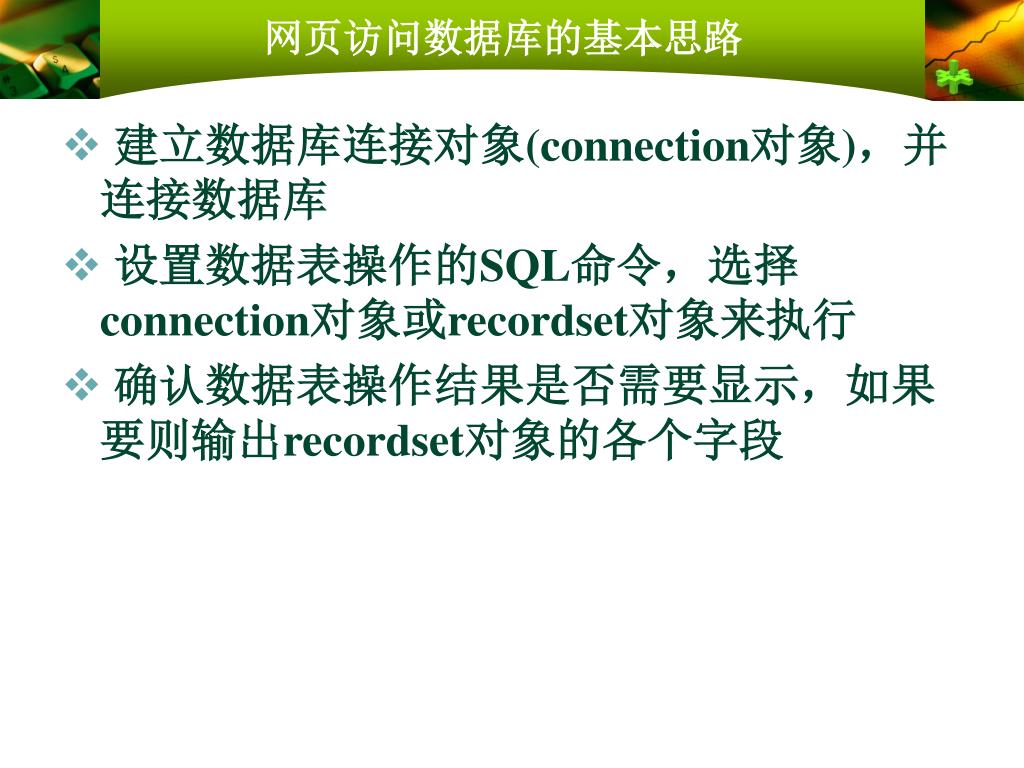 网页访问数据库的基本思路

❖ 建立数据库连接对象(connection对象)，并连接数据库

❖ 设置数据表操作的SQL命令，选择connection对象或recordset对象来执行

❖ 确认数据表操作结果是否需要显示，如果要则输出recordset对象的各个字段